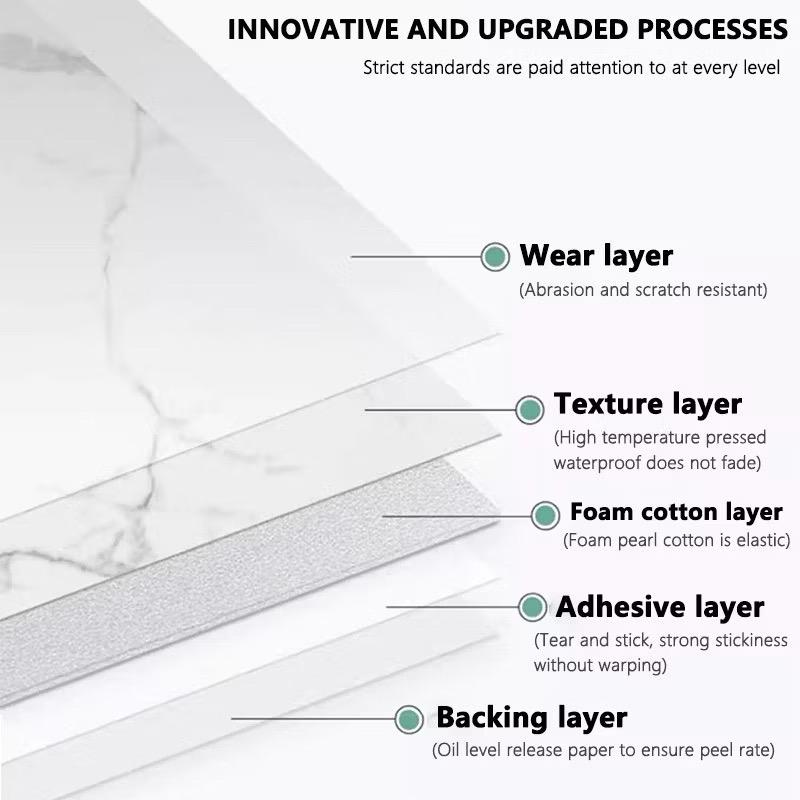 INNOVATIVE AND UPGRADED PROCESSES

Strict standards are paid attention to at every level

Wear layer

(Abrasion and scratch resistant)

Texture layer

(High temperature pressed waterproof does not fade)

Foam cotton layer

(Foam pearl cotton is elastic)

Adhesive layer

(Tear and stick, strong stickiness without warping)

Backing layer

(Oil level release paper to ensure peel rate)